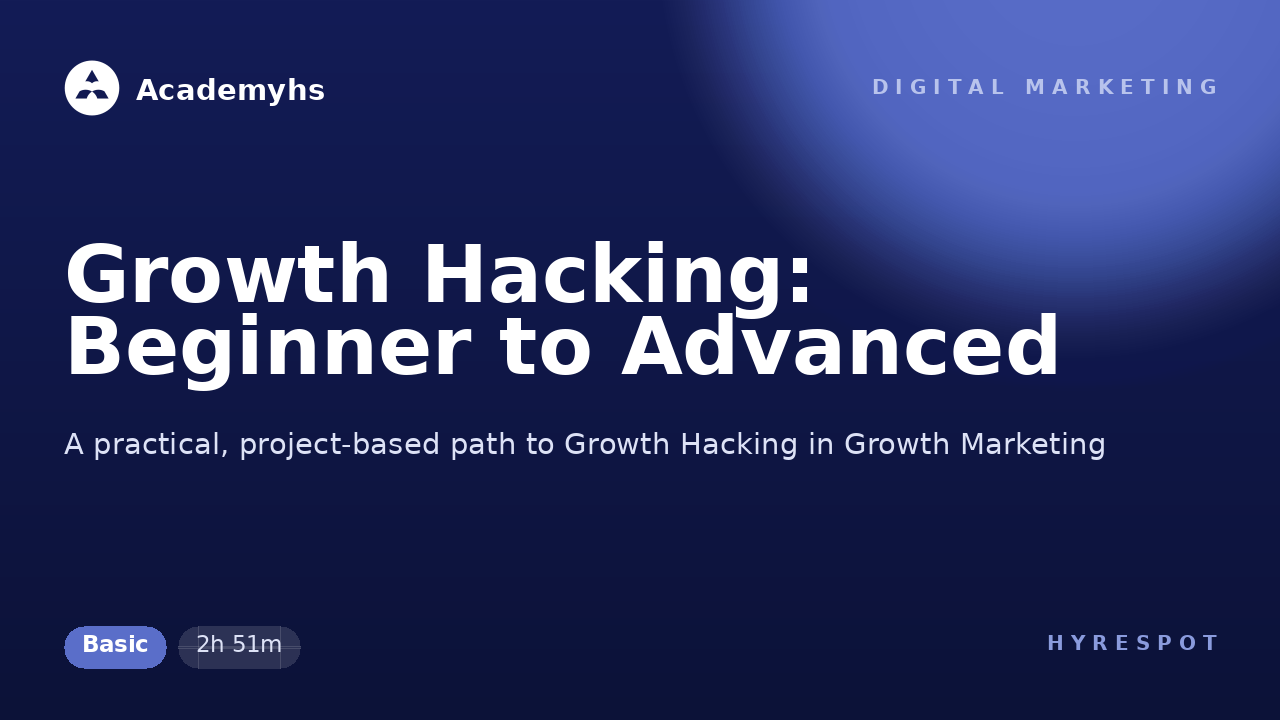 Academyhs

DIGITAL MARKETING

Growth Hacking: Beginner to Advanced

A practical, project-based path to Growth Hacking in Growth Marketing

Basic

2h 51m

HYRESPOT